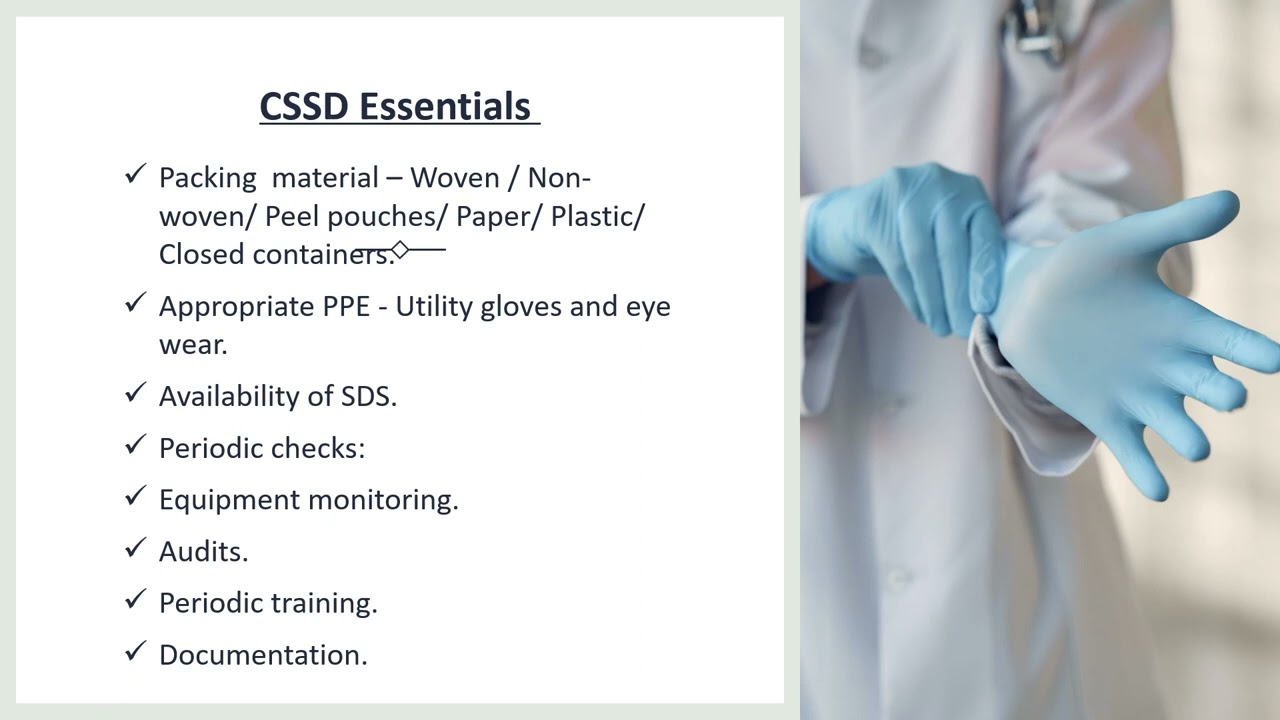 CSSD Essentials

✓ Packing material – Woven / Non-woven/ Peel pouches/ Paper/ Plastic/ Closed containers.

✓ Appropriate PPE - Utility gloves and eye wear.

✓ Availability of SDS.

✓ Periodic checks:

✓ Equipment monitoring.

✓ Audits.

✓ Periodic training.

✓ Documentation.